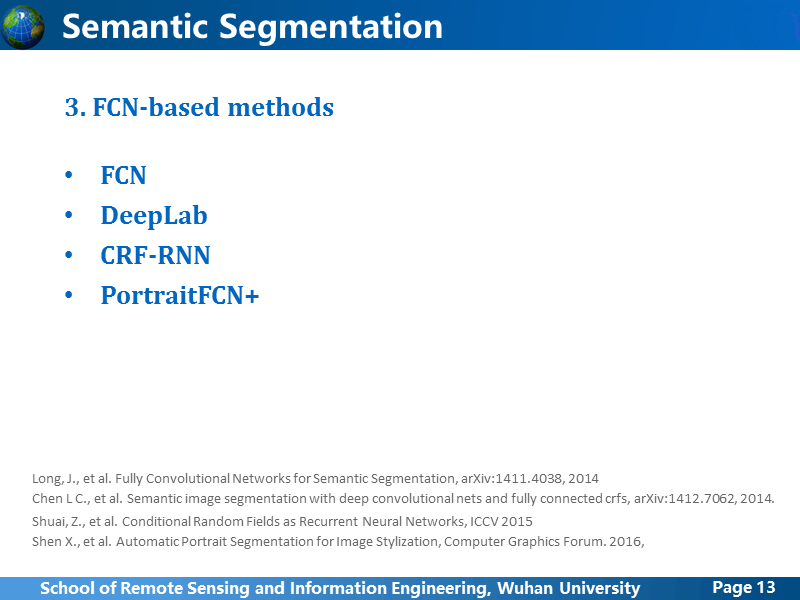 Semantic Segmentation

3. FCN-based methods

• FCN
• DeepLab
• CRF-RNN
• PortraitFCN+

Long, J., et al. Fully Convolutional Networks for Semantic Segmentation, arXiv:1411.4038, 2014
Chen L C., et al. Semantic image segmentation with deep convolutional nets and fully connected crfs, arXiv:1412.7062, 2014.
Shuai, Z., et al. Conditional Random Fields as Recurrent Neural Networks, ICCV 2015
Shen X., et al. Automatic Portrait Segmentation for Image Stylization, Computer Graphics Forum. 2016,

School of Remote Sensing and Information Engineering, Wuhan University Page 13